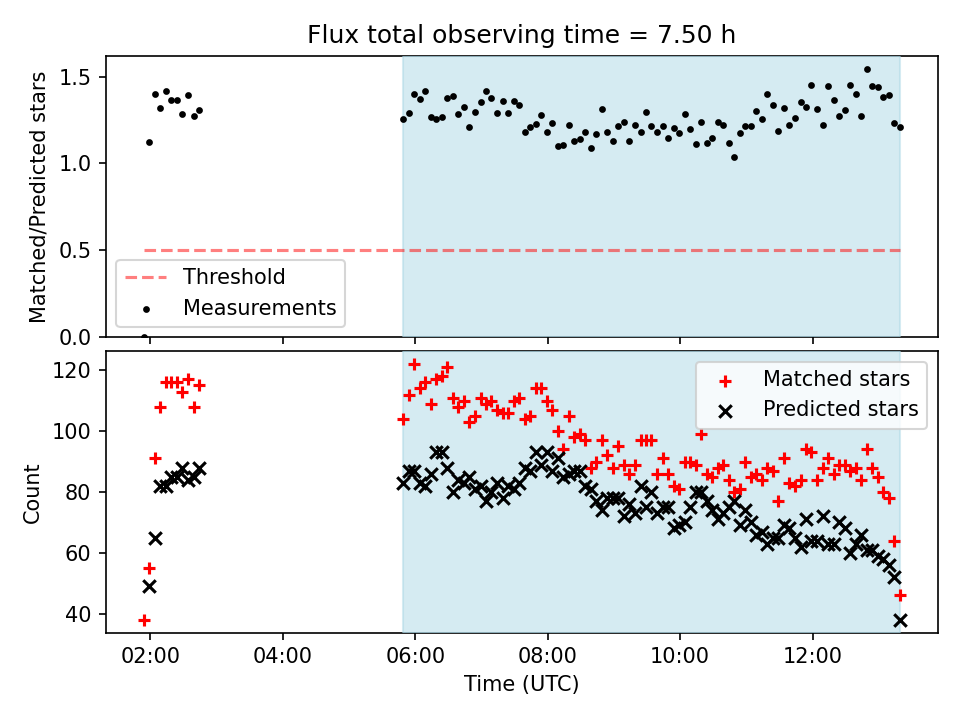 Flux total observing time = 7.50 h

Matched/Predicted stars

1.5
1.0
0.5
0.0

Threshold
Measurements

Count

120
100
80
60
40

Matched stars
Predicted stars

02:00
04:00
06:00
08:00
10:00
12:00

Time (UTC)